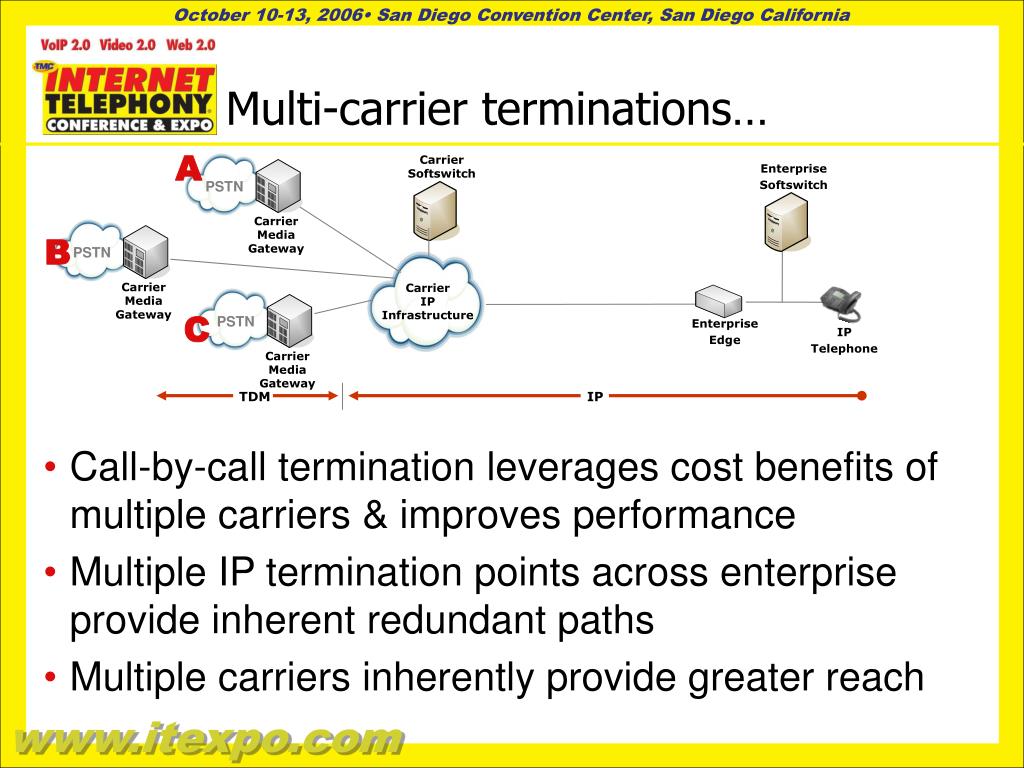 October 10-13, 2006• San Diego Convention Center, San Diego California

VoIP 2.0 Video 2.0 Web 2.0

TMC INTERNET TELEPHONY CONFERENCE & EXPO

Multi-carrier terminations…

A
PSTN
Carrier Media Gateway

B
PSTN
Carrier Media Gateway

C
PSTN
Carrier Media Gateway

Carrier Softswitch

Carrier IP Infrastructure

Enterprise Softswitch

Enterprise Edge

IP Telephone

TDM

IP

• Call-by-call termination leverages cost benefits of multiple carriers & improves performance
• Multiple IP termination points across enterprise provide inherent redundant paths
• Multiple carriers inherently provide greater reach

www.itexpo.com